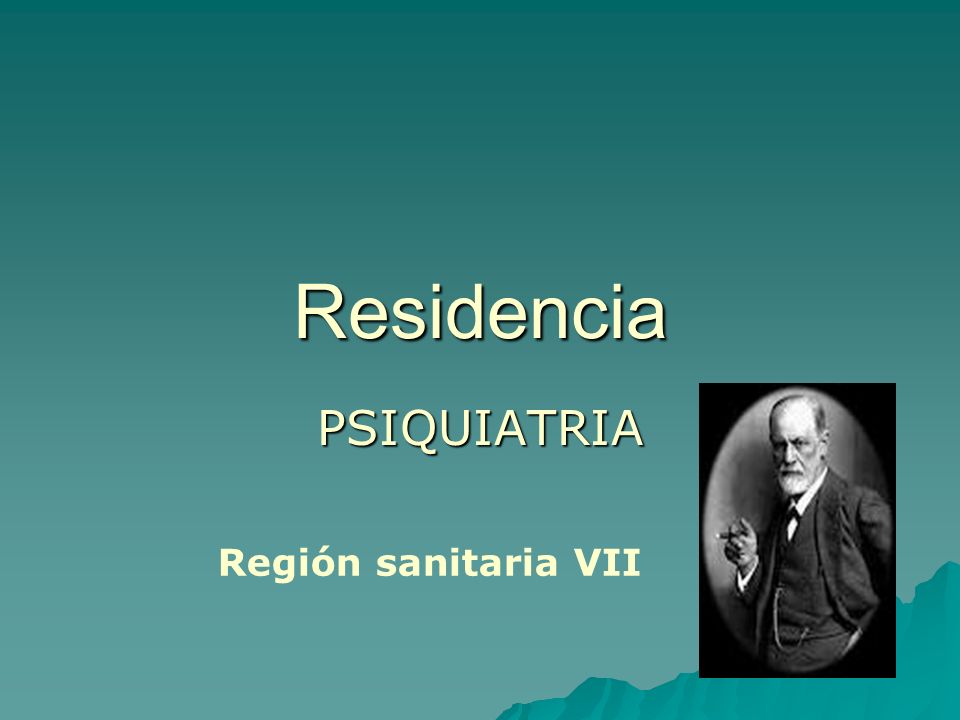 Residencia

PSIQUIATRIA

Región sanitaria VII